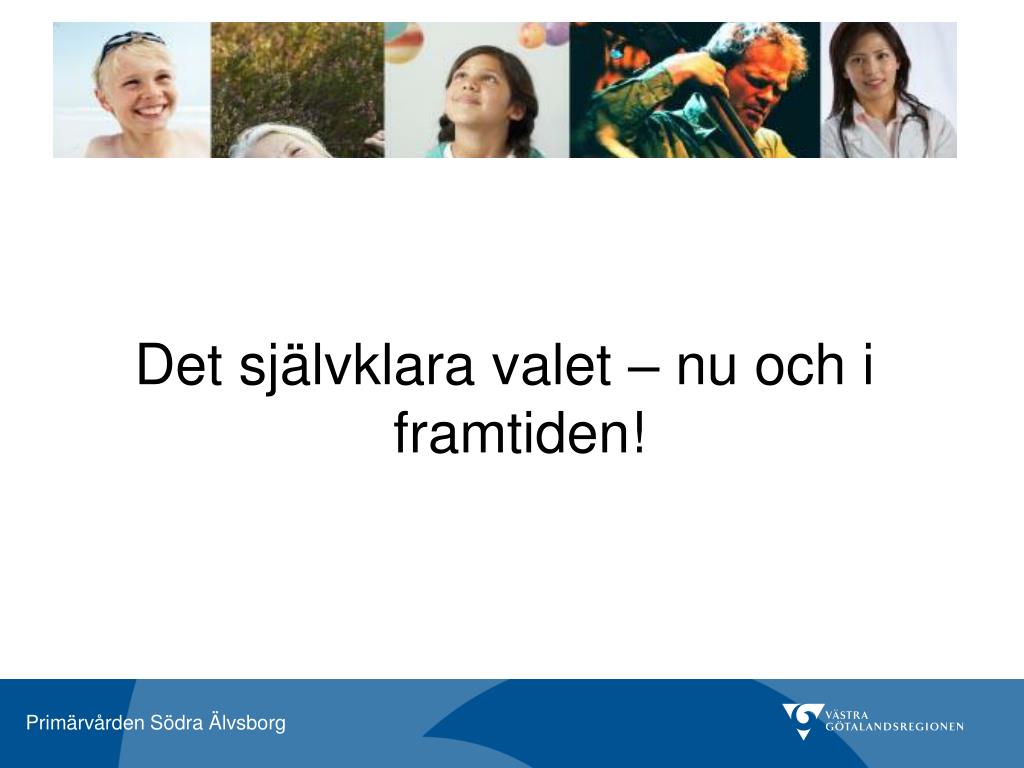 Det självklara valet – nu och i framtiden!

Primärvården Södra Älvsborg

VÄSTRA GÖTALANDSREGIONEN